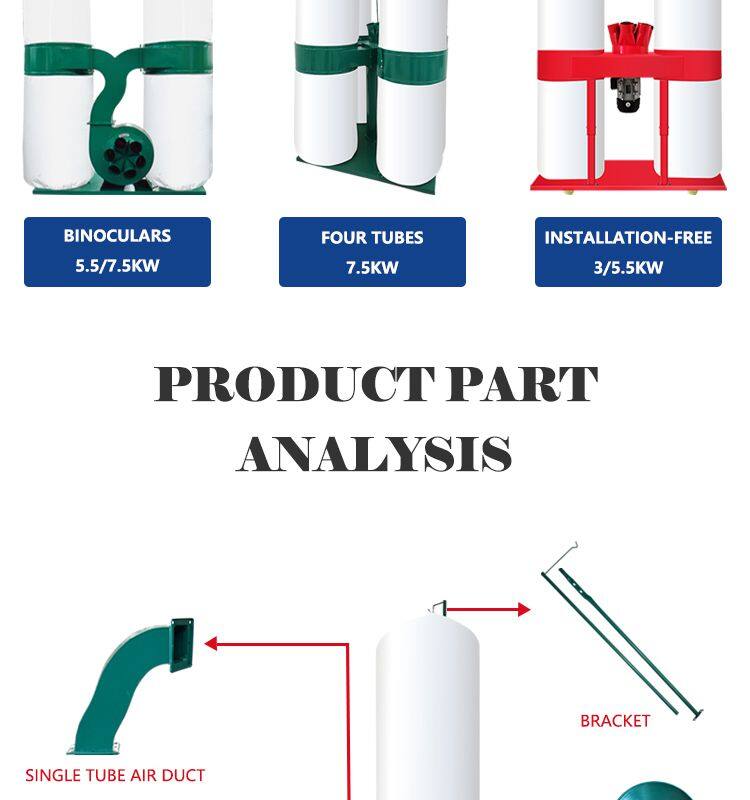 BINOCULARS
5.5/7.5KW

FOUR TUBES
7.5KW

INSTALLATION-FREE
3/5.5KW

PRODUCT PART ANALYSIS

BRACKET

SINGLE TUBE AIR DUCT